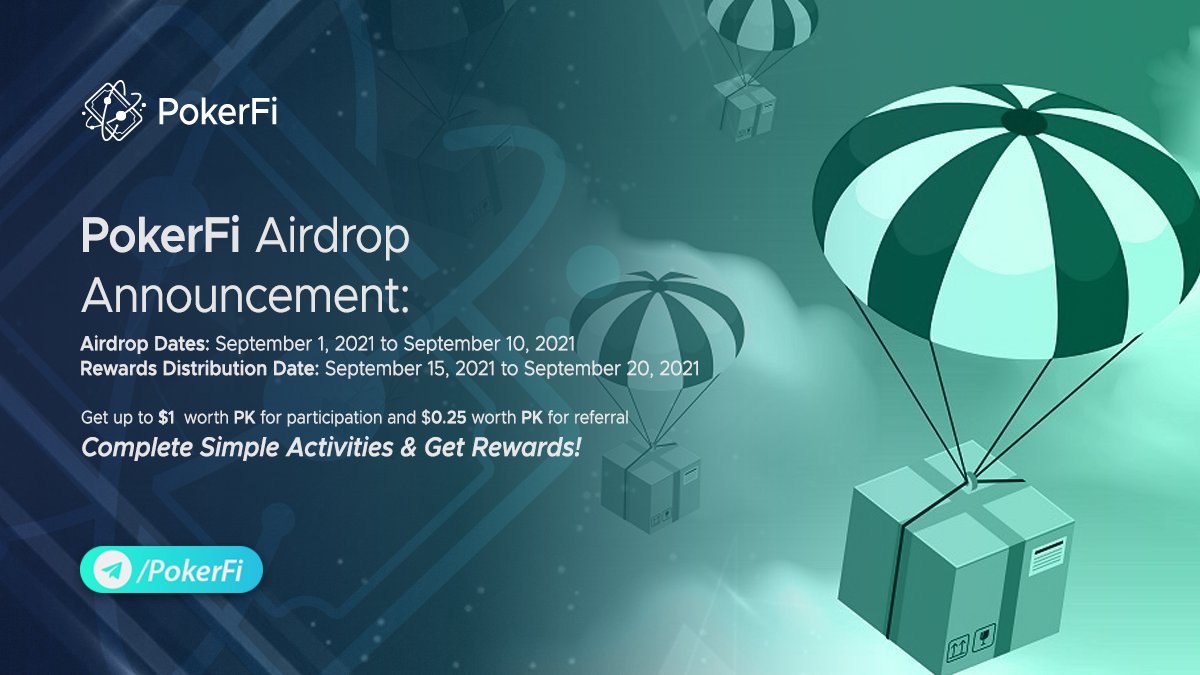 PokerFi

PokerFi Airdrop Announcement:

Airdrop Dates: September 1, 2021 to September 10, 2021
Rewards Distribution Date: September 15, 2021 to September 20, 2021

Get up to \$1 worth PK for participation and \$0.25 worth PK for referral
Complete Simple Activities & Get Rewards!

/PokerFi